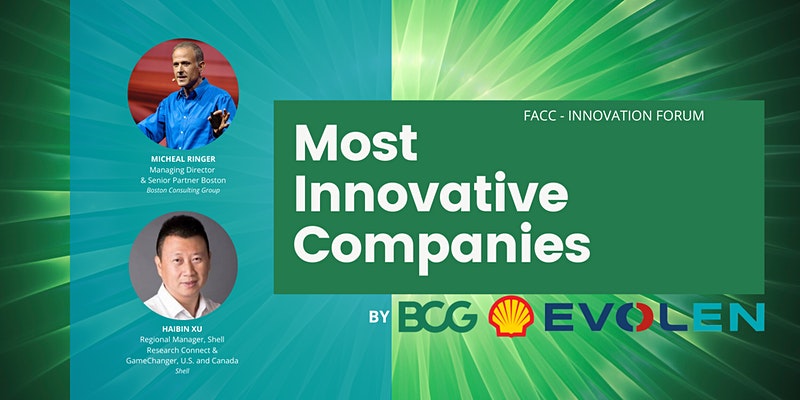 MICHEAL RINGER
Managing Director
& Senior Partner Boston
Boston Consulting Group

HAIBIN XU
Regional Manager, Shell Research Connect & GameChanger, U.S. and Canada
Shell

FACC - INNOVATION FORUM

Most Innovative Companies

BY BCG EVOLEN